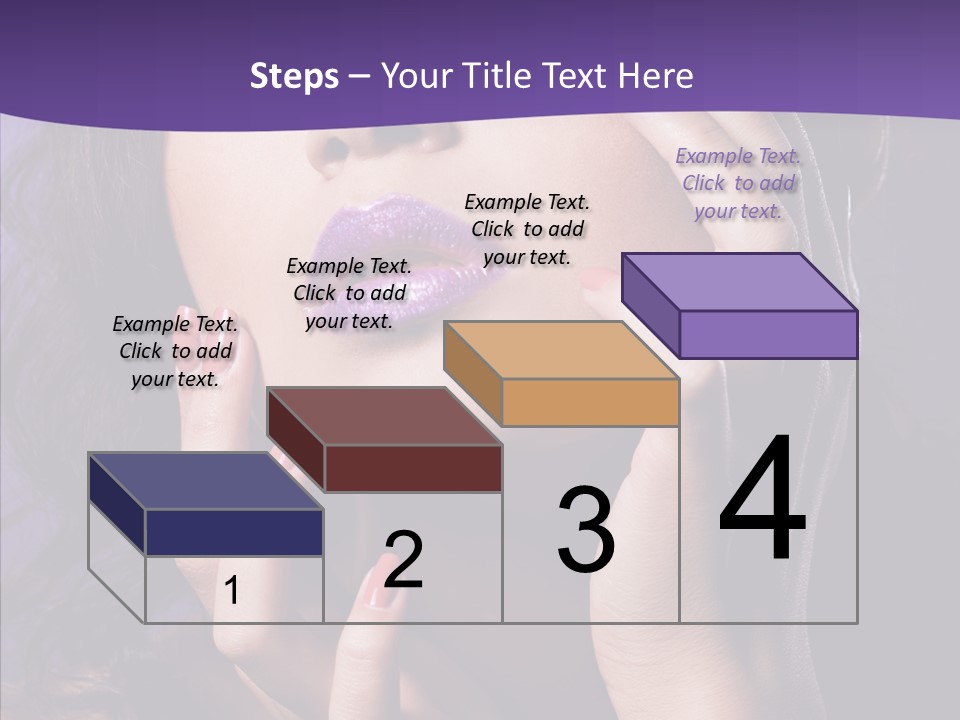 Steps – Your Title Text Here

Example Text. Click to add your text.

Example Text. Click to add your text.

Example Text. Click to add your text.

Example Text. Click to add your text.

1

2

3

4